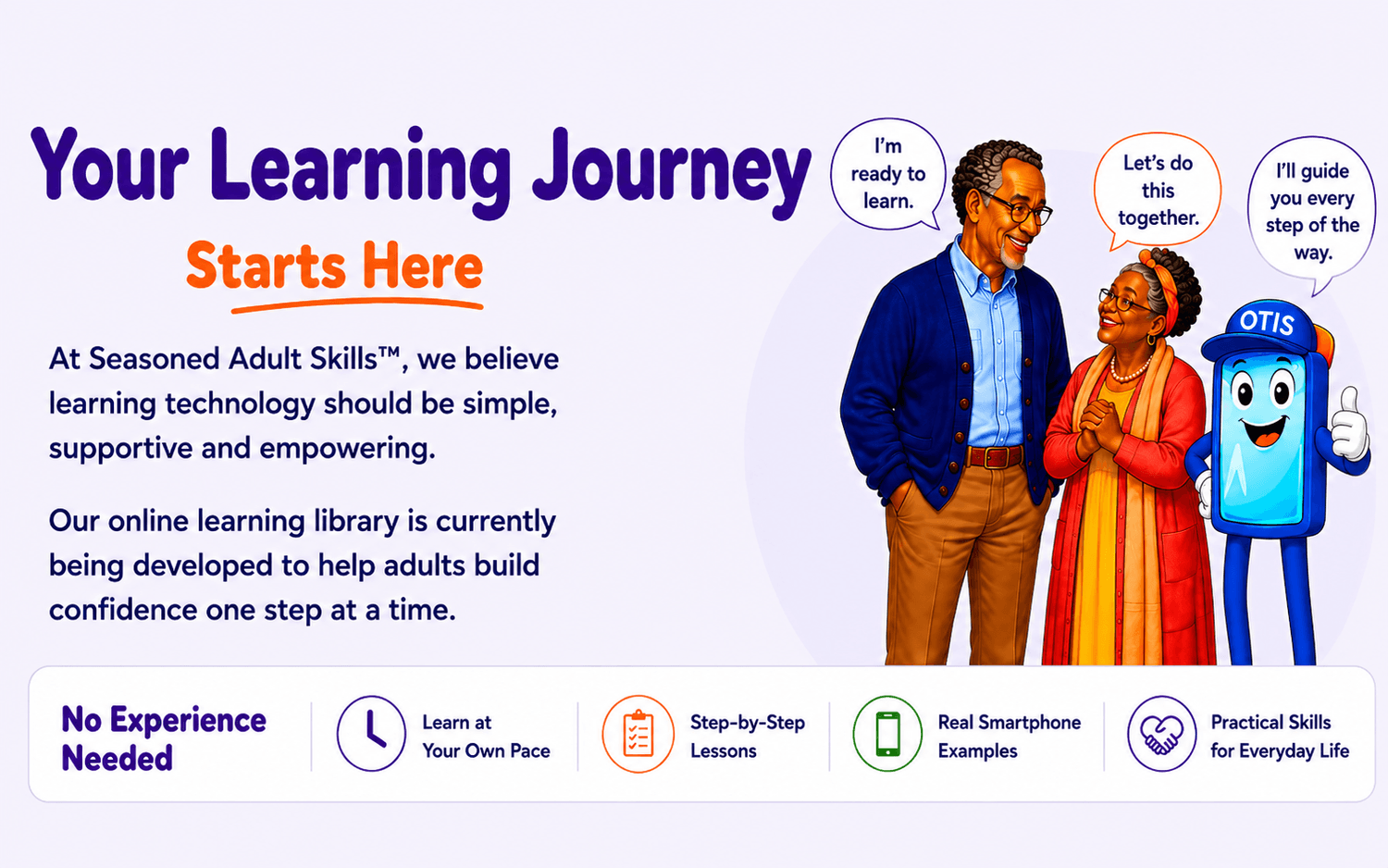 Your Learning Journey
Starts Here

At Seasoned Adult Skills™, we believe learning technology should be simple, supportive and empowering.

Our online learning library is currently being developed to help adults build confidence one step at a time.

I'm ready to learn.

Let's do this together.

I'll guide you every step of the way.

OTIS

No Experience Needed

Learn at Your Own Pace

Step-by-Step Lessons

Real Smartphone Examples

Practical Skills for Everyday Life